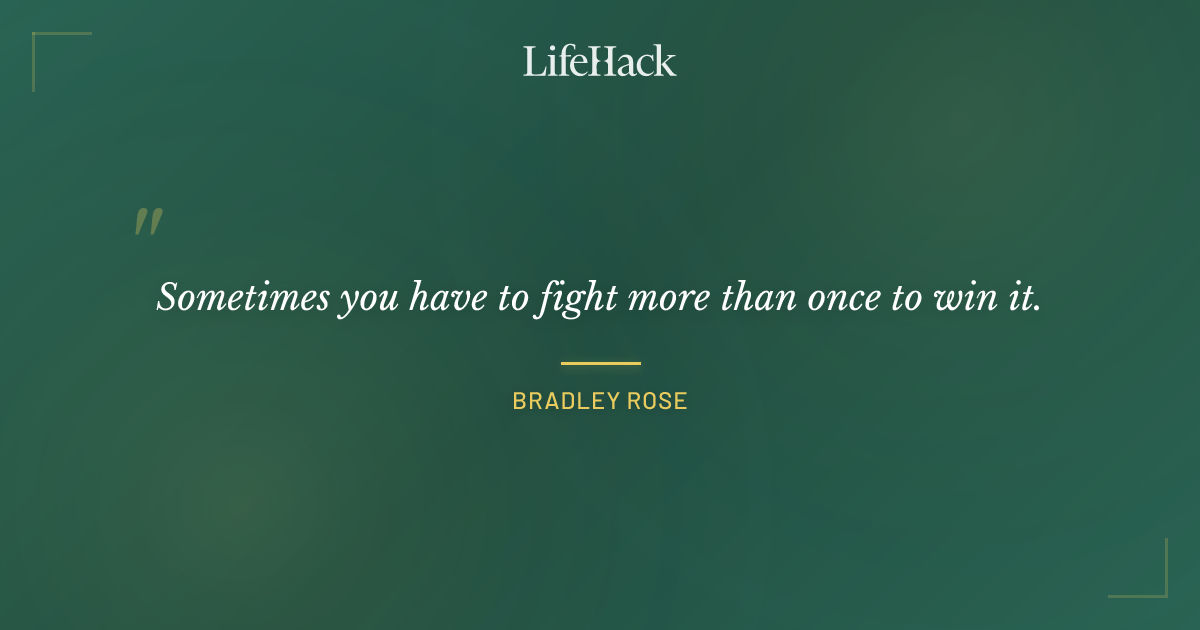 LifeHack

"

Sometimes you have to fight more than once to win it.

BRADLEY ROSE